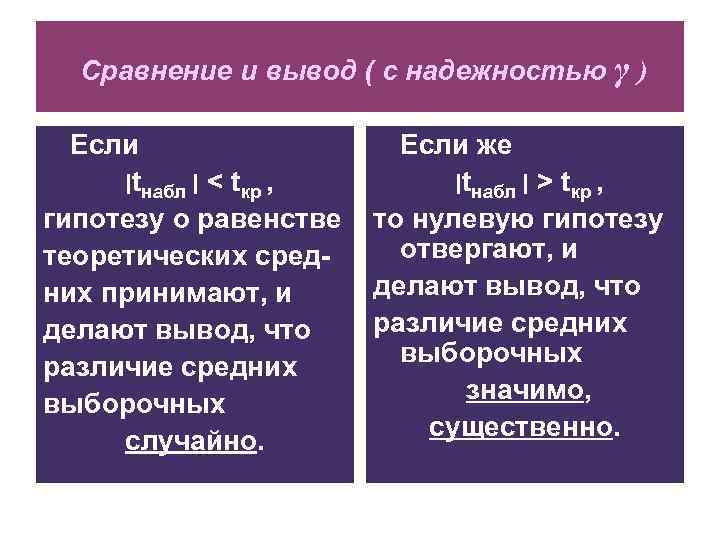 Сравнение и вывод ( с надежностью $\gamma$ )

Если

$|t_{набл}| < t_{кр}$ ,

гипотезу о равенстве теоретических средних принимают, и делают вывод, что различие средних выборочных случайно.

Если же

$|t_{набл}| > t_{кр}$ ,

то нулевую гипотезу отвергают, и делают вывод, что различие средних выборочных значимо, существенно.